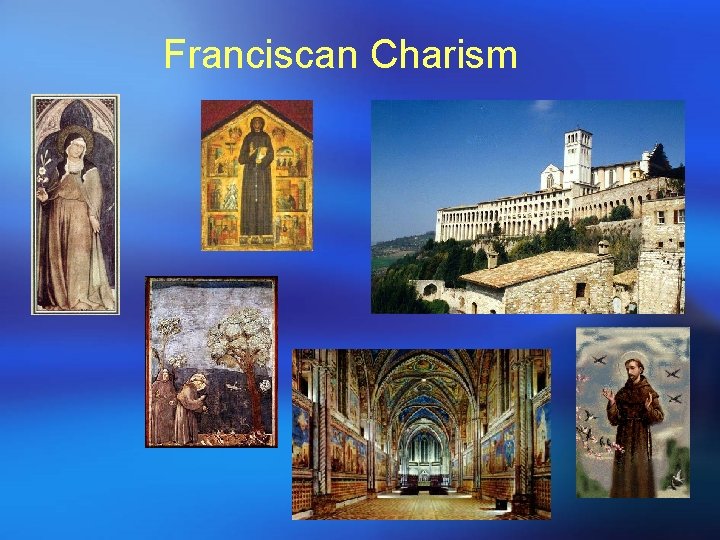 Franciscan Charism